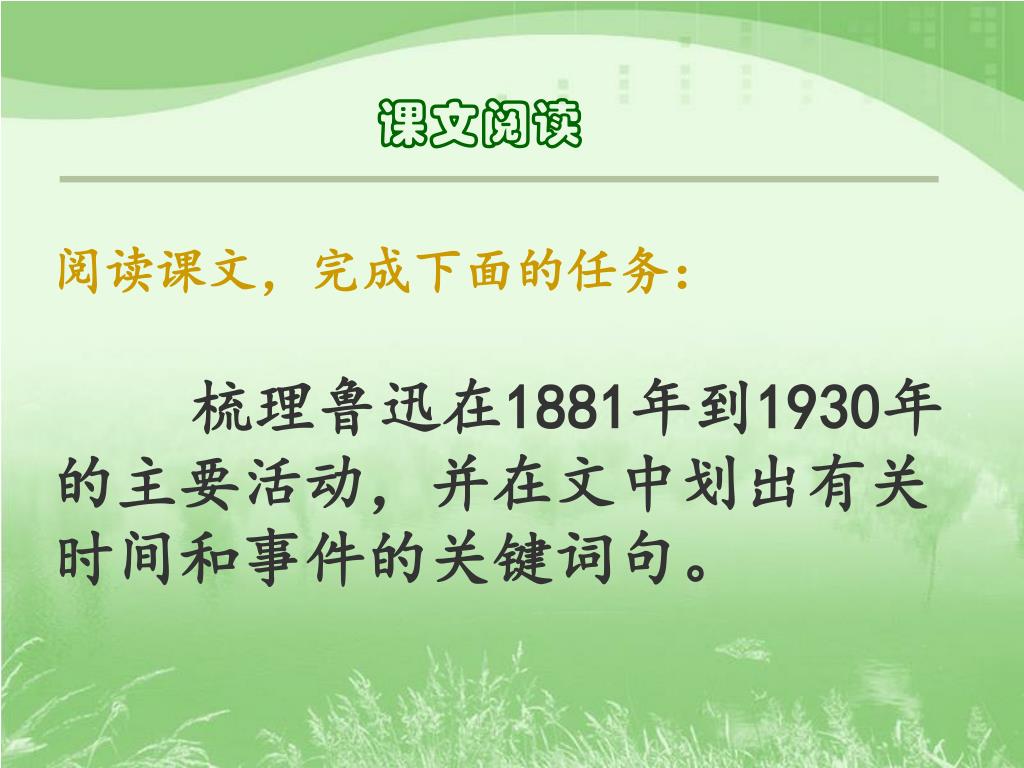 课文阅读

阅读课文，完成下面的任务：

梳理鲁迅在1881年到1930年的主要活动，并在文中划出有关时间和事件的关键词句。